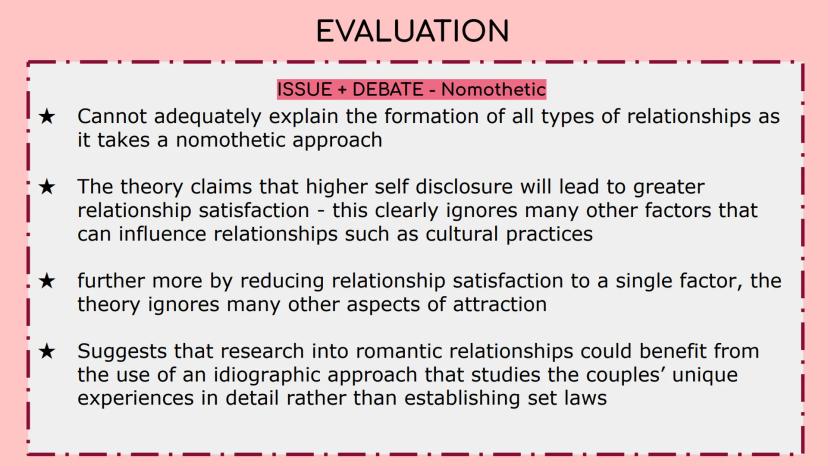 EVALUATION

ISSUE + DEBATE - Nomothetic

★ Cannot adequately explain the formation of all types of relationships as it takes a nomothetic approach

★ The theory claims that higher self disclosure will lead to greater relationship satisfaction - this clearly ignores many other factors that can influence relationships such as cultural practices

★ further more by reducing relationship satisfaction to a single factor, the theory ignores many other aspects of attraction

★ Suggests that research into romantic relationships could benefit from the use of an idiographic approach that studies the couples' unique experiences in detail rather than establishing set laws